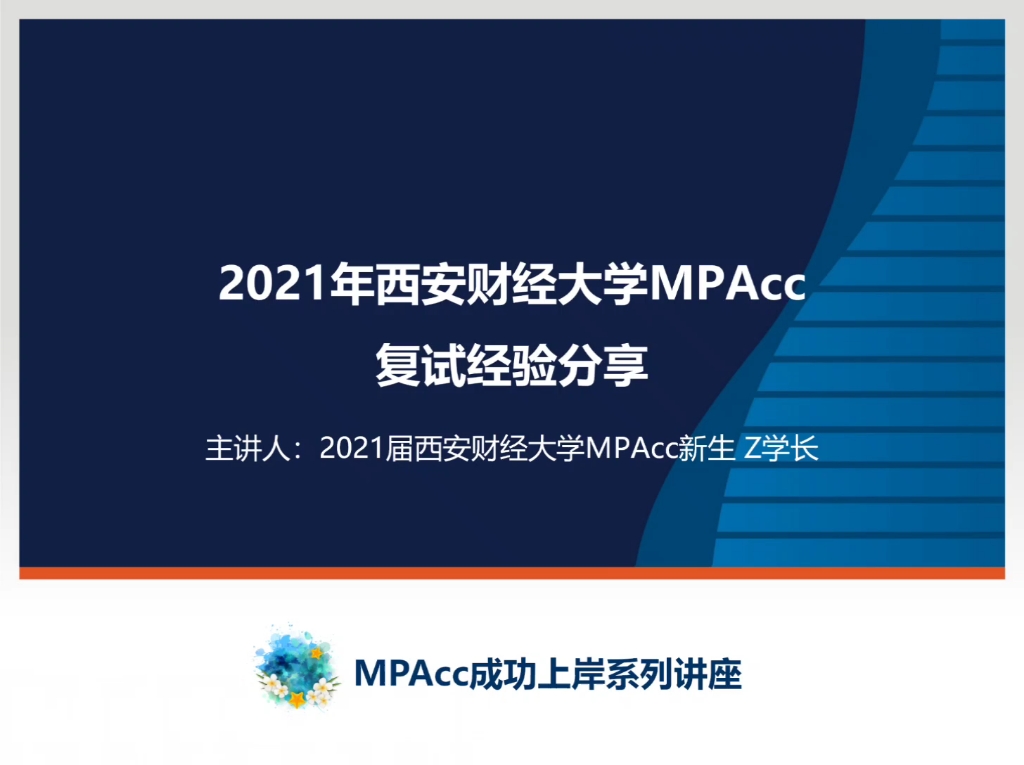 2021年西安财经大学MPAcc
复试经验分享

主讲人：2021届西安财经大学MPAcc新生 Z学长

MPAcc成功上岸系列讲座